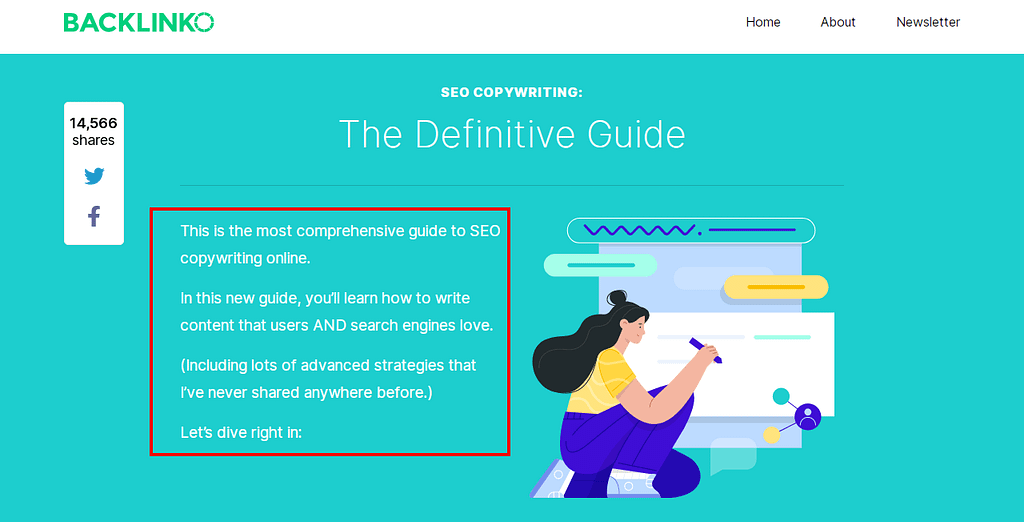 BACKLINKO

Home About Newsletter

14,566
shares

SEO COPYWRITING:

The Definitive Guide

This is the most comprehensive guide to SEO copywriting online.

In this new guide, you'll learn how to write content that users AND search engines love.

(Including lots of advanced strategies that I've never shared anywhere before.)

Let's dive right in: